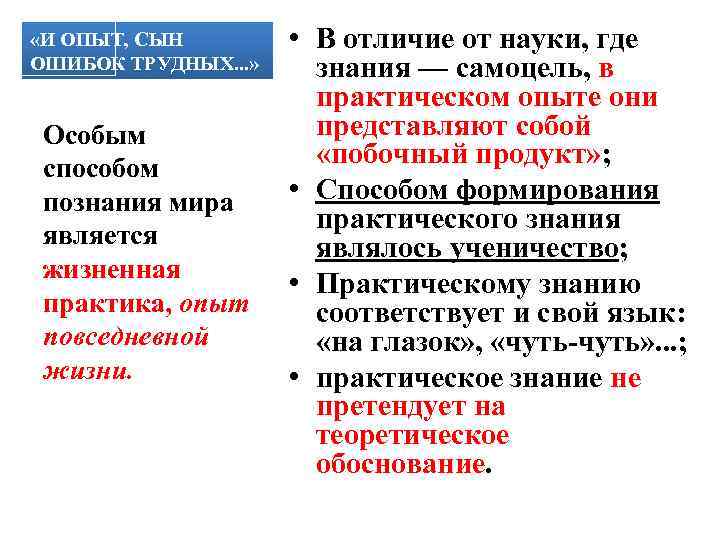 «И ОПЫТ, СЫН ОШИБОК ТРУДНЫХ...»

Особым способом познания мира является жизненная практика, опыт повседневной жизни.

• В отличие от науки, где знания — самоцель, в практическом опыте они представляют собой «побочный продукт»;

• Способом формирования практического знания являлось ученичество;

• Практическому знанию соответствует и свой язык: «на глазок», «чуть-чуть»...;

• практическое знание не претендует на теоретическое обоснование.